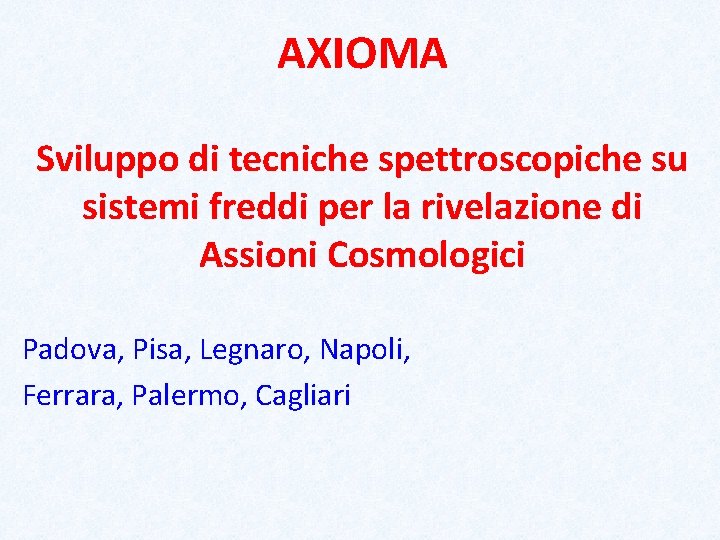 AXIOMA

Sviluppo di tecniche spettroscopiche su sistemi freddi per la rivelazione di Assioni Cosmologici

Padova, Pisa, Legnaro, Napoli,

Ferrara, Palermo, Cagliari